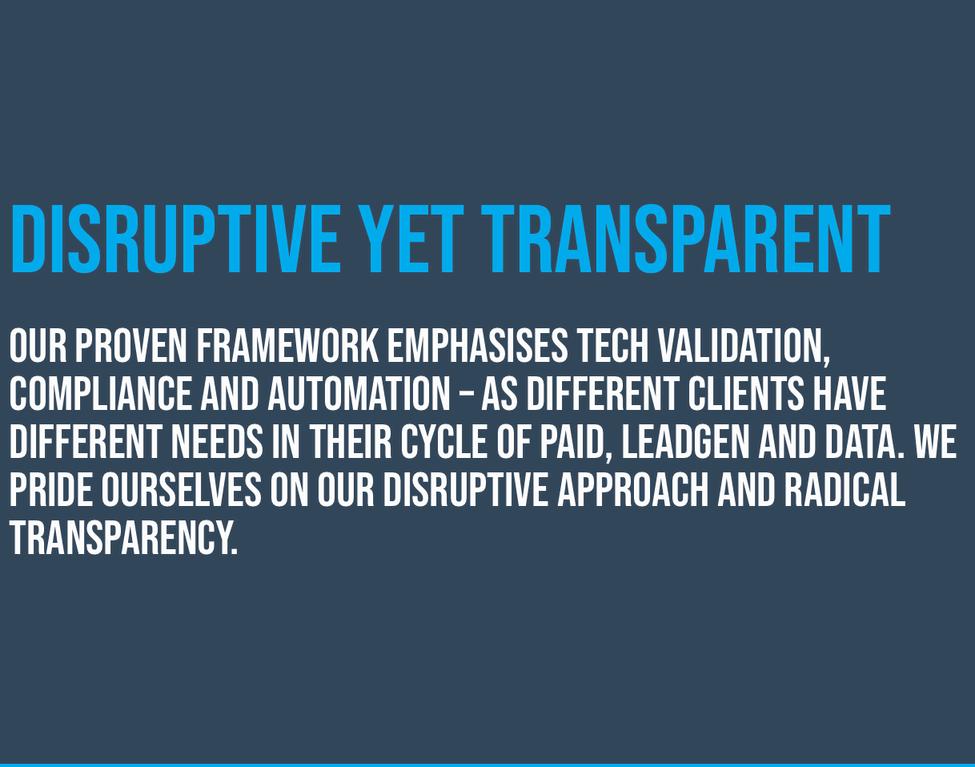 DISRUPTIVE YET TRANSPARENT

OUR PROVEN FRAMEWORK EMPHASISES TECH VALIDATION, COMPLIANCE AND AUTOMATION – AS DIFFERENT CLIENTS HAVE DIFFERENT NEEDS IN THEIR CYCLE OF PAID, LEADGEN AND DATA. WE PRIDE OURSELVES ON OUR DISRUPTIVE APPROACH AND RADICAL TRANSPARENCY.